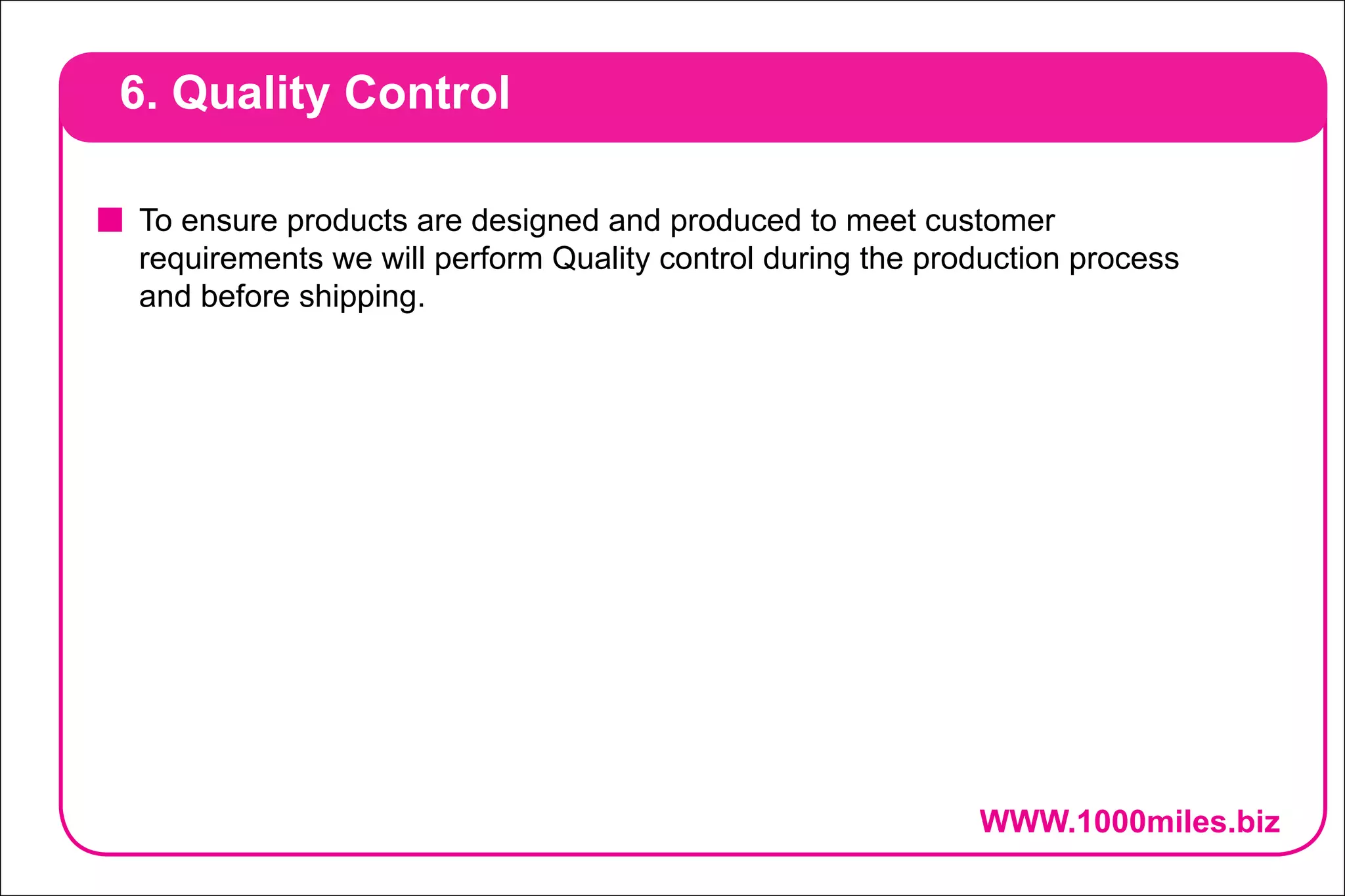 6. Quality Control

To ensure products are designed and produced to meet customer requirements we will perform Quality control during the production process and before shipping.

WWW.1000miles.biz